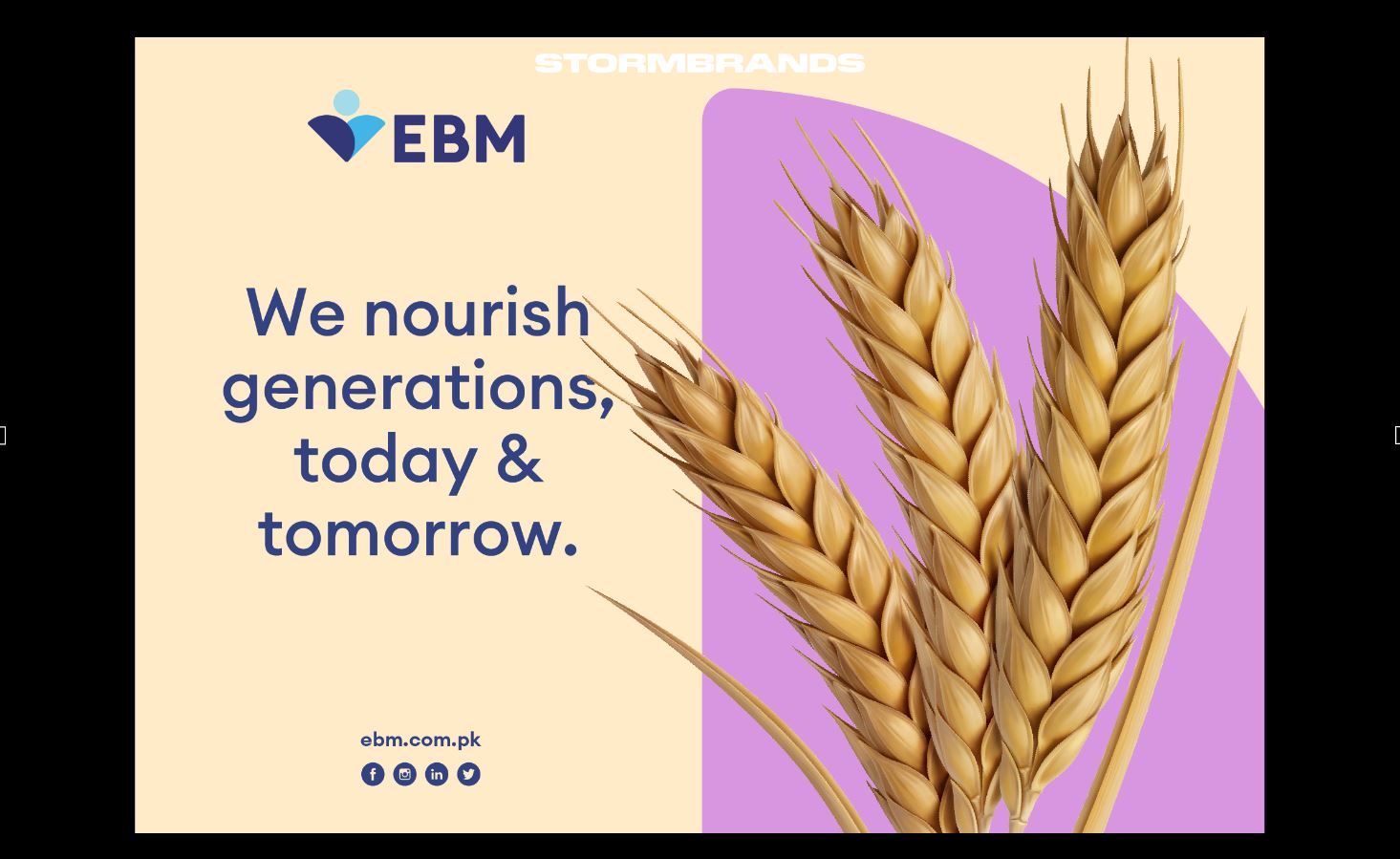 STORMBRANDS

EBM

We nourish generations, today & tomorrow.

ebm.com.pk